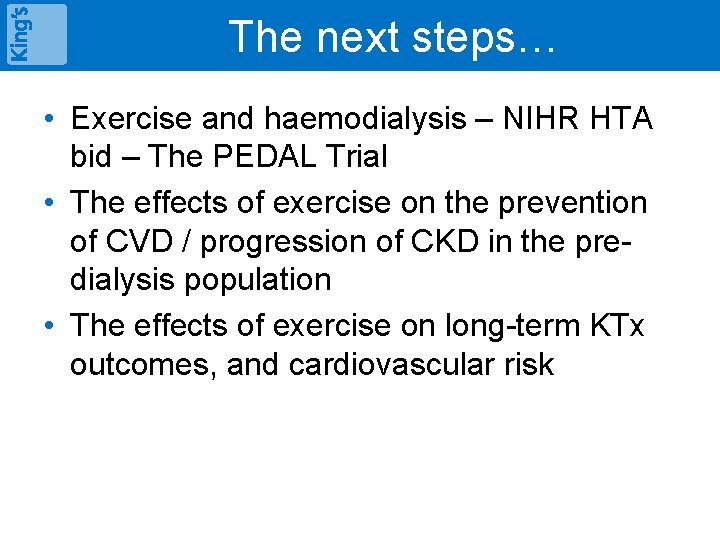 King's

The next steps…

• Exercise and haemodialysis – NIHR HTA bid – The PEDAL Trial
• The effects of exercise on the prevention of CVD / progression of CKD in the pre-dialysis population
• The effects of exercise on long-term KTx outcomes, and cardiovascular risk